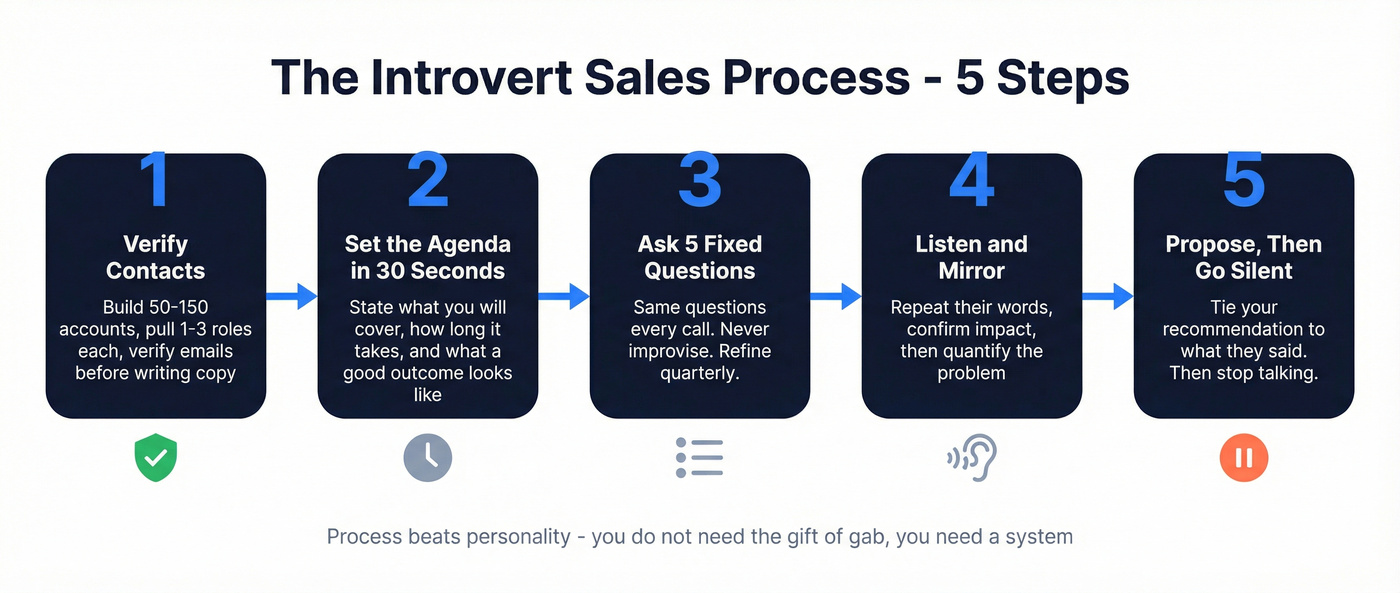 The Introvert Sales Process - 5 Steps

1

Verify Contacts

Build 50-150 accounts, pull 1-3 roles each, verify emails before writing copy

2

Set the Agenda in 30 Seconds

State what you will cover, how long it takes, and what a good outcome looks like

3

Ask 5 Fixed Questions

Same questions every call. Never improvise. Refine quarterly.

4

Listen and Mirror

Repeat their words, confirm impact, then quantify the problem

5

Propose, Then Go Silent

Tie your recommendation to what they said. Then stop talking.

Process beats personality - you do not need the gift of gab, you need a system